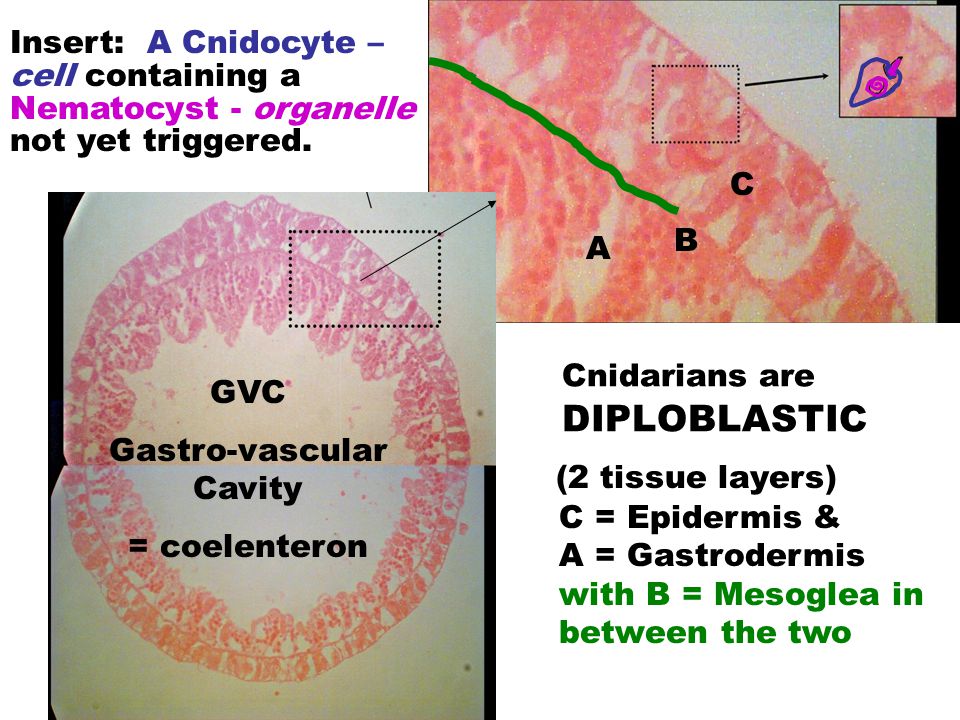 Insert: A Cnidocyte – cell containing a Nematocyst - organelle not yet triggered.

C

A

B

GVC

Gastro-vascular Cavity

= coelenteron

Cnidarians are DIPLOBLASTIC

(2 tissue layers)
C = Epidermis &
A = Gastrodermis
with B = Mesoglea in between the two